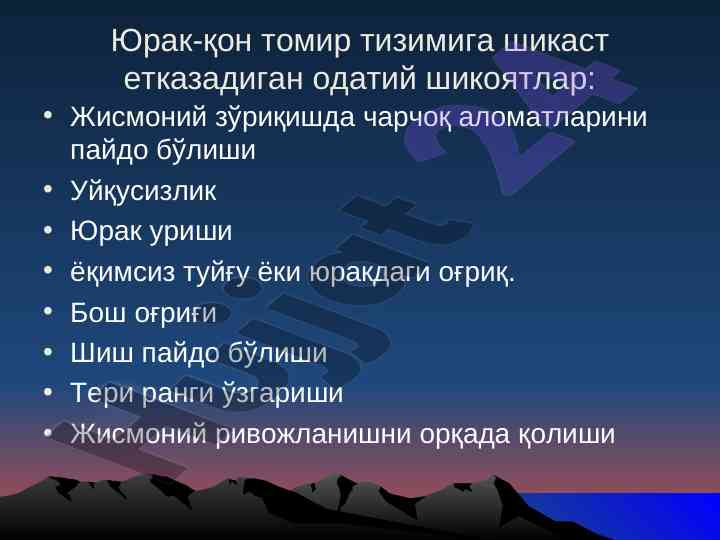 Юрак-қон томир тизимига шикаст етказадиган одатий шикоятлар:

• Жисмоний зўриқишда чарчоқ аломатларини пайдо бўлиши
• Уйқусизлик
• Юрак уриши
• ёқимсиз туйғу ёки юракдаги оғриқ.
• Бош оғриғи
• Шиш пайдо бўлиши
• Тери ранги ўзгариши
• Жисмоний ривожланишни орқада қолиши

Hujjat 24